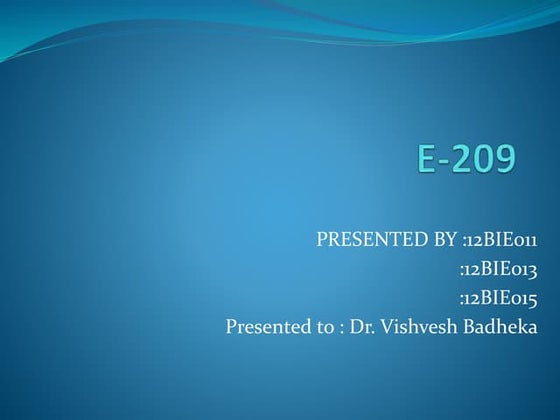 E-209

PRESENTED BY :12BIE011
:12BIE013
:12BIE015
Presented to : Dr. Vishvesh Badheka